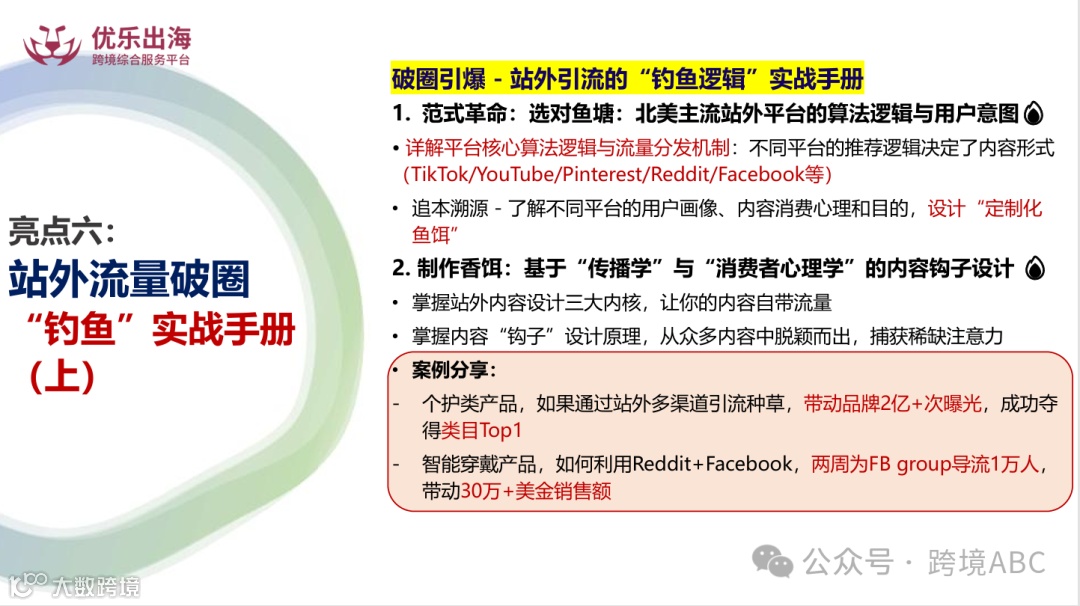 优乐出海
跨境综合服务平台

亮点六：
站外流量破圈
“钓鱼”实战手册
(上)

破圈引爆 - 站外引流的“钓鱼逻辑”实战手册

1. 范式革命：选对鱼塘：北美主流站外平台的算法逻辑与用户意图

• 详解平台核心算法逻辑与流量分发机制：不同平台的推荐逻辑决定了内容形式 (TikTok/YouTube/Pinterest/Reddit/Facebook等)

• 追本溯源 - 了解不同平台的用户画像、内容消费心理和目的，设计“定制化鱼饵”

2. 制作香饵：基于“传播学”与“消费者心理学”的内容钩子设计

• 掌握站外内容设计三大内核，让你的内容自带流量

• 掌握内容“钩子”设计原理，从众多内容中脱颖而出，捕获稀缺注意力

• 案例分享：

- 个护类产品，如果通过站外多渠道引流种草，带动品牌2亿+次曝光，成功夺得类目Top1

- 智能穿戴产品，如何利用Reddit+Facebook，两周为FB group导流1万人，带动30万+美金销售额

公众号 · 跨境ABC

大数跨境